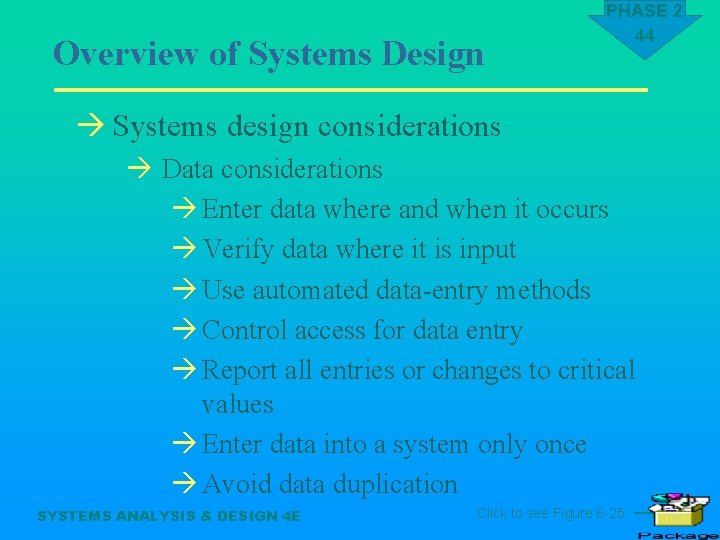 PHASE 2
44

Overview of Systems Design

→ Systems design considerations

→ Data considerations

→ Enter data where and when it occurs

→ Verify data where it is input

→ Use automated data-entry methods

→ Control access for data entry

→ Report all entries or changes to critical values

→ Enter data into a system only once

→ Avoid data duplication

SYSTEMS ANALYSIS & DESIGN 4E

Click to see Figure 6-25

Package